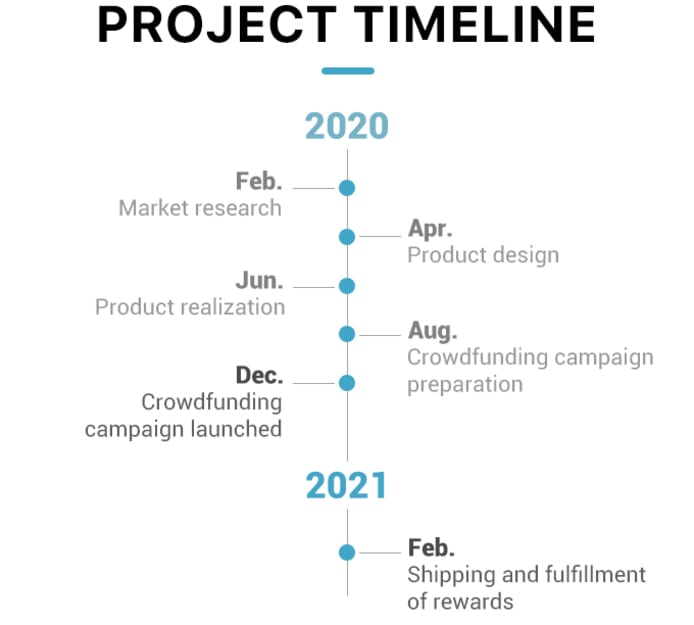 PROJECT TIMELINE

2020

Feb.
Market research

Apr.
Product design

Jun.
Product realization

Aug.
Crowdfunding campaign preparation

Dec.
Crowdfunding campaign launched

2021

Feb.
Shipping and fulfillment of rewards